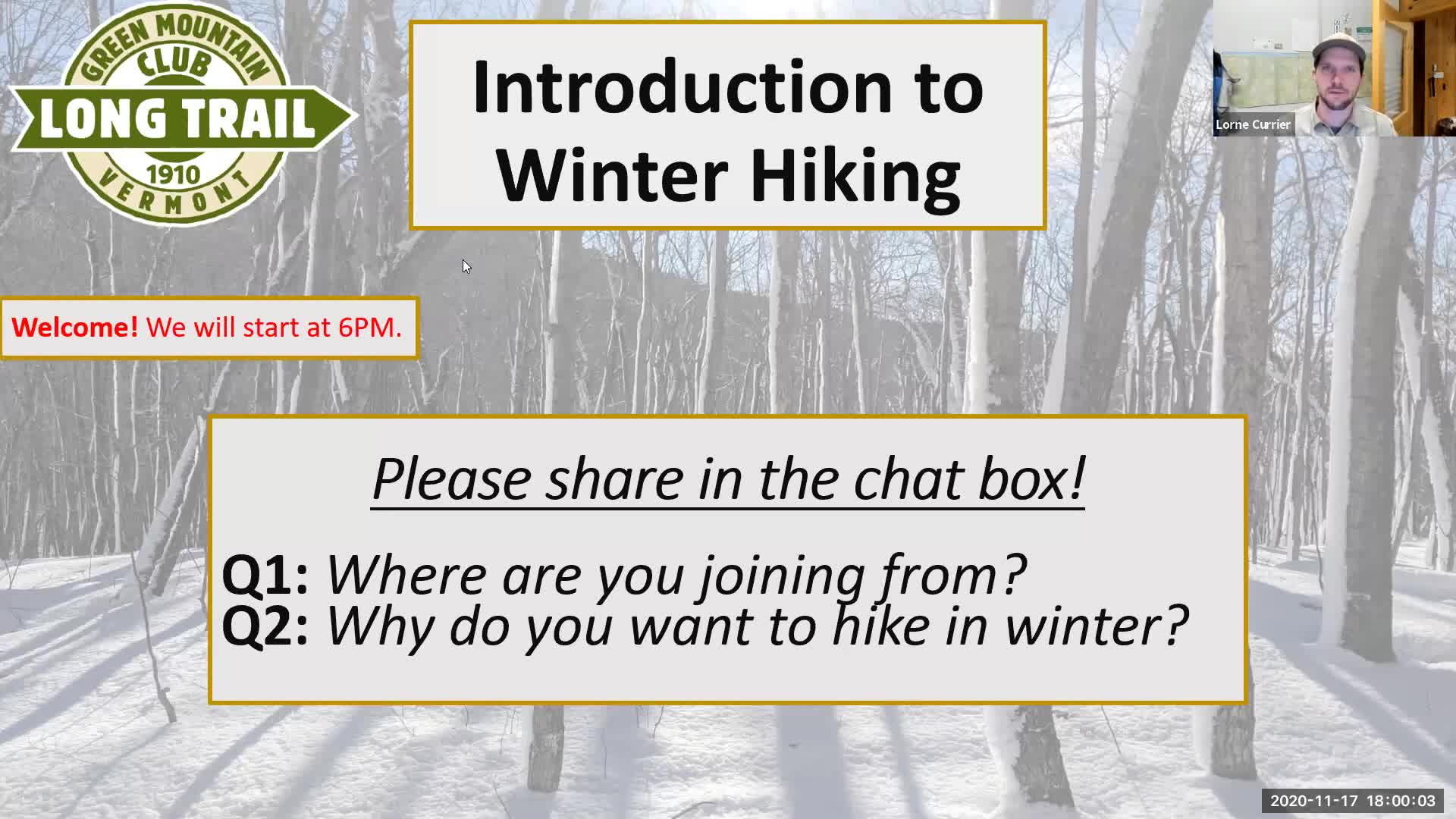 GREEN MOUNTAIN CLUB
LONG TRAIL
1910
VERMONT

Introduction to Winter Hiking

Lorne Currier

Welcome! We will start at 6PM.

Please share in the chat box!

Q1: Where are you joining from?
Q2: Why do you want to hike in winter?

2020-11-17 18:00:03